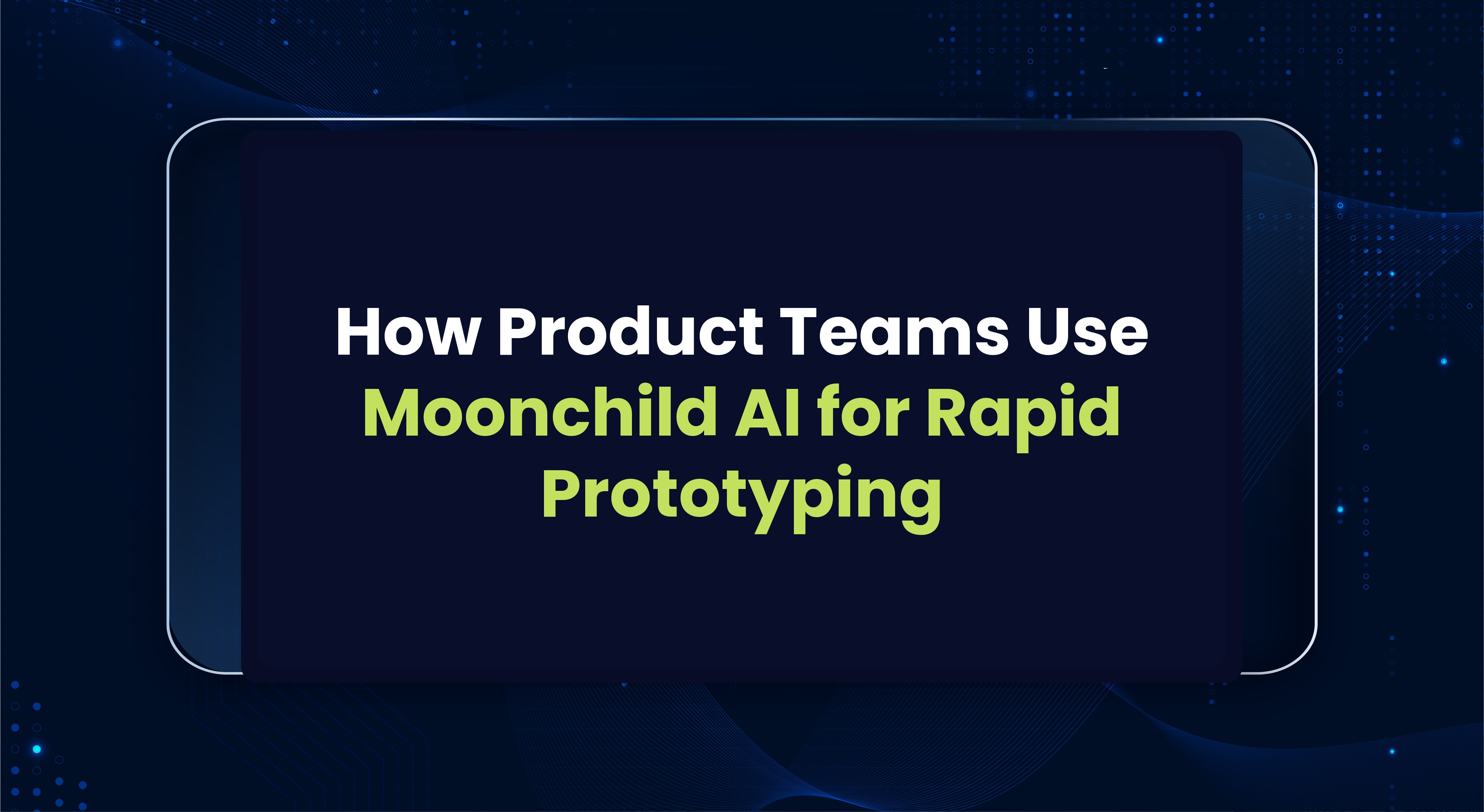 How Product Teams Use Moonchild AI for Rapid Prototyping